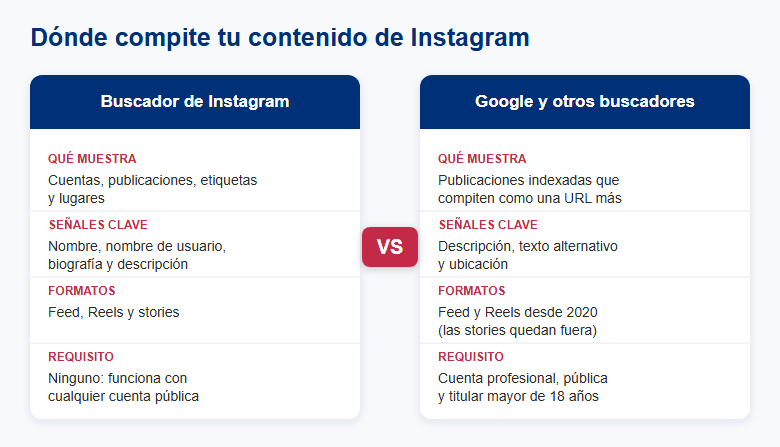 Dónde compite tu contenido de Instagram

Buscador de Instagram

QUÉ MUESTRA
Cuentas, publicaciones, etiquetas y lugares

SEÑALES CLAVE
Nombre, nombre de usuario, biografía y descripción

FORMATOS
Feed, Reels y stories

REQUISITO
Ninguno: funciona con cualquier cuenta pública

VS

Google y otros buscadores

QUÉ MUESTRA
Publicaciones indexadas que compiten como una URL más

SEÑALES CLAVE
Descripción, texto alternativo y ubicación

FORMATOS
Feed y Reels desde 2020 (las stories quedan fuera)

REQUISITO
Cuenta profesional, pública y titular mayor de 18 años